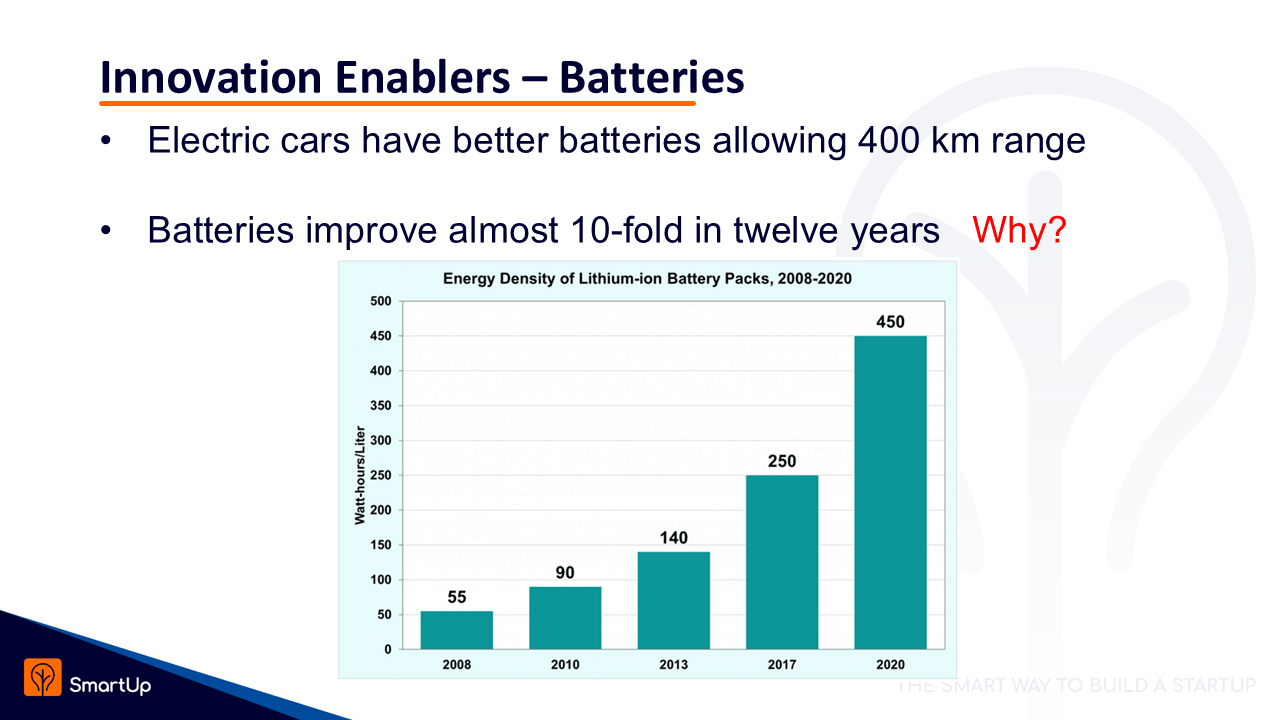 Innovation Enablers – Batteries

• Electric cars have better batteries allowing 400 km range

• Batteries improve almost 10-fold in twelve years Why?

Energy Density of Lithium-ion Battery Packs, 2008-2020

Watt-hours/Liter

500
450
400
350
300
250
200
150
100
50
0

55
90
140
250
450

2008
2010
2013
2017
2020

SmartUp

THE SMART WAY TO BUILD A STARTUP